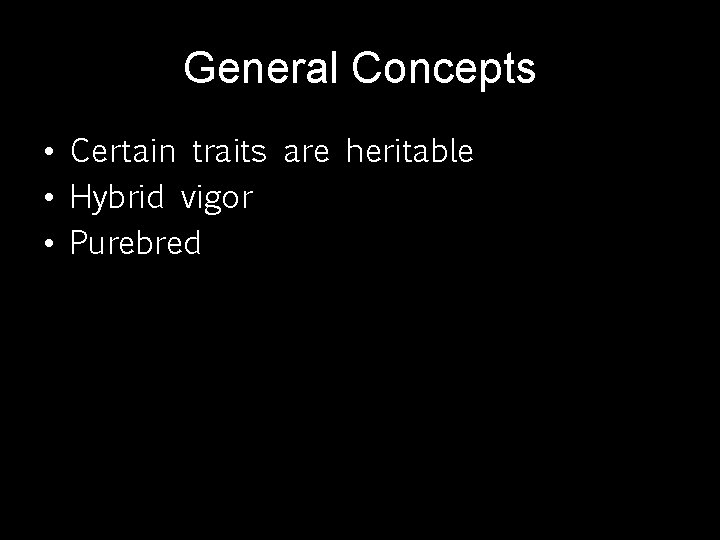 General Concepts

• Certain traits are heritable
• Hybrid vigor
• Purebred